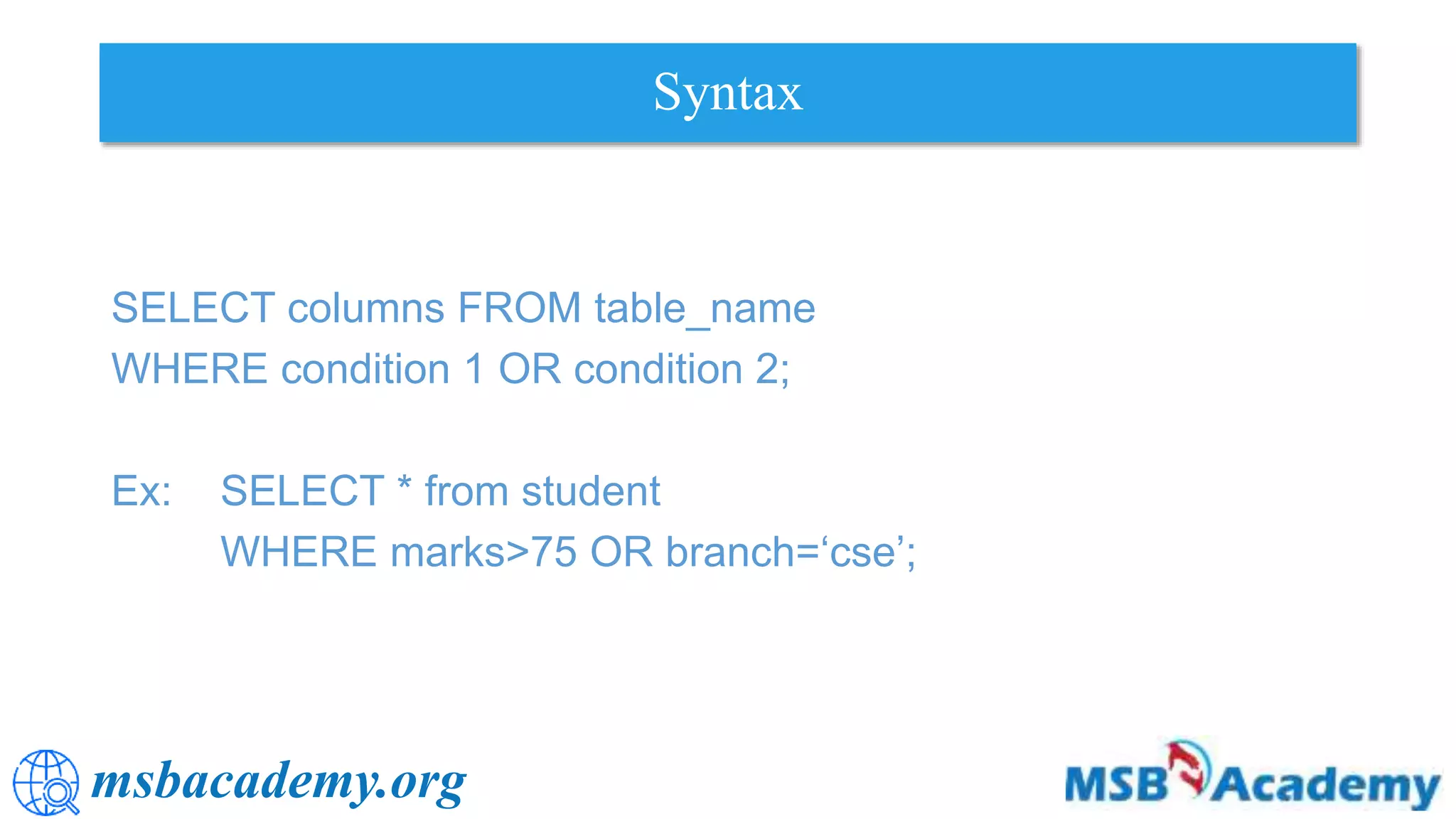 Syntax

SELECT columns FROM table_name
WHERE condition 1 OR condition 2;

Ex: SELECT * from student
WHERE marks>75 OR branch=‘cse’;

msbacademy.org

MSB Academy